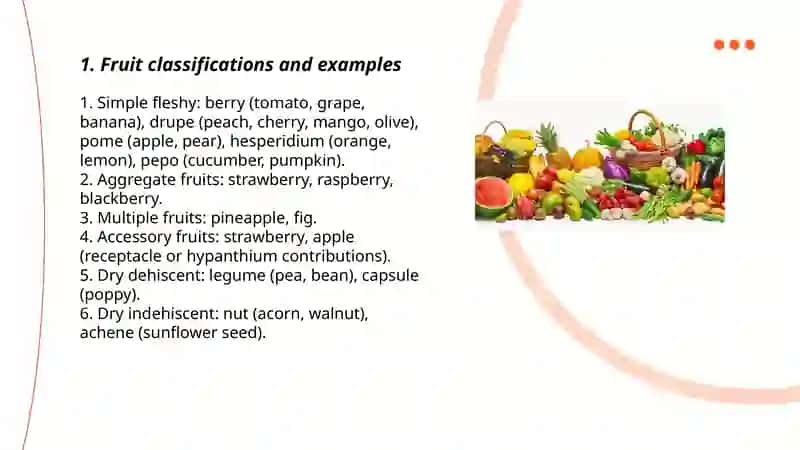 1. Fruit classifications and examples

1. Simple fleshy: berry (tomato, grape, banana), drupe (peach, cherry, mango, olive), pome (apple, pear), hesperidium (orange, lemon), pepo (cucumber, pumpkin).
2. Aggregate fruits: strawberry, raspberry, blackberry.
3. Multiple fruits: pineapple, fig.
4. Accessory fruits: strawberry, apple (receptacle or hypanthium contributions).
5. Dry dehiscent: legume (pea, bean), capsule (poppy).
6. Dry indehiscent: nut (acorn, walnut), achene (sunflower seed).